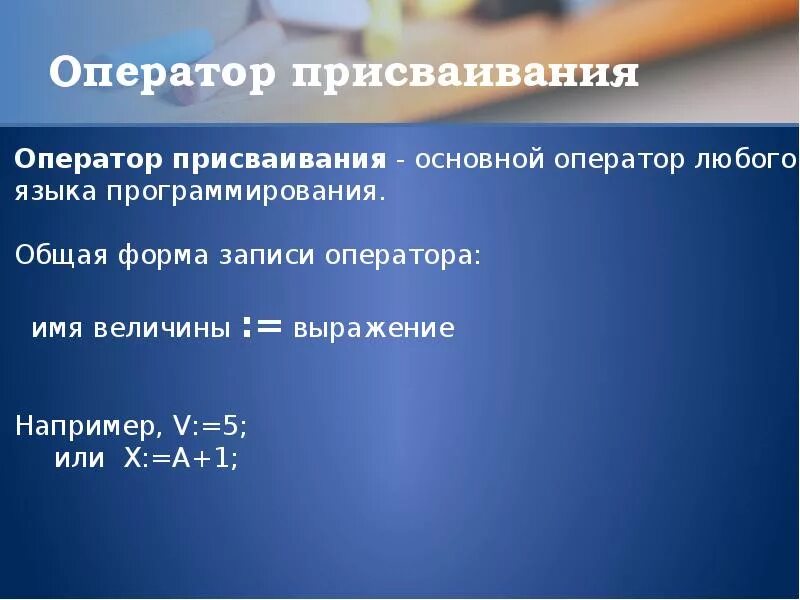 Оператор присваивания

Оператор присваивания - основной оператор любого языка программирования.

Общая форма записи оператора:

имя величины := выражение

Например, V:=5;
или X:=A+1;